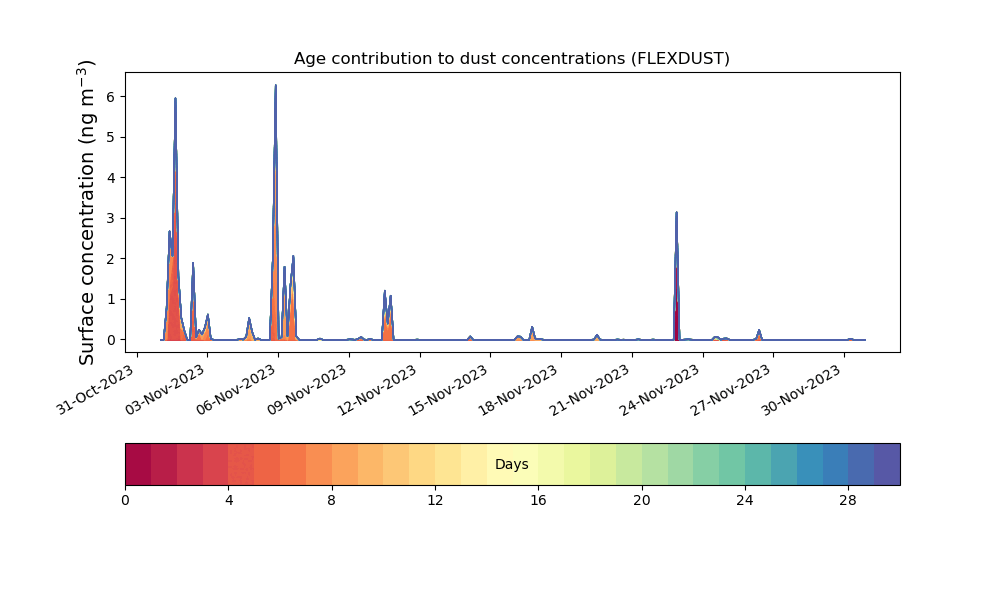 Age contribution to dust concentrations (FLEXDUST)

Surface concentration (ng m$^{-3}$)

6
5
4
3
2
1
0

31-Oct-2023
03-Nov-2023
06-Nov-2023
09-Nov-2023
12-Nov-2023
15-Nov-2023
18-Nov-2023
21-Nov-2023
24-Nov-2023
27-Nov-2023
30-Nov-2023

Days

0
4
8
12
16
20
24
28